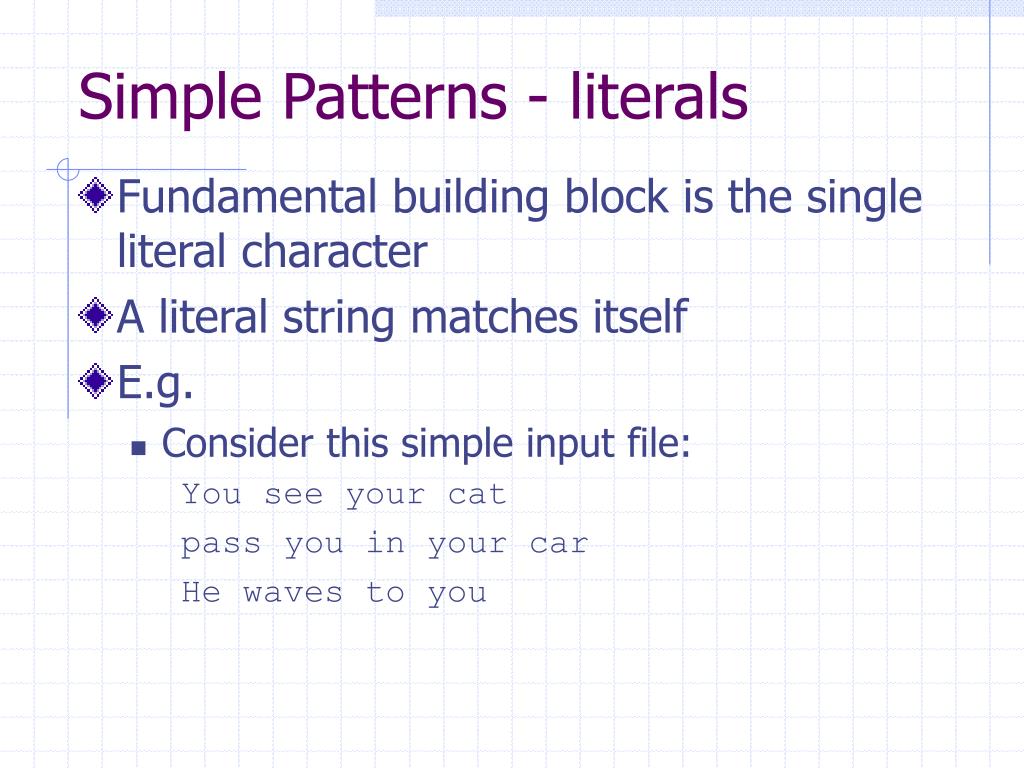 Simple Patterns - literals

Fundamental building block is the single literal character

A literal string matches itself

E.g.

Consider this simple input file:

You see your cat
pass you in your car
He waves to you